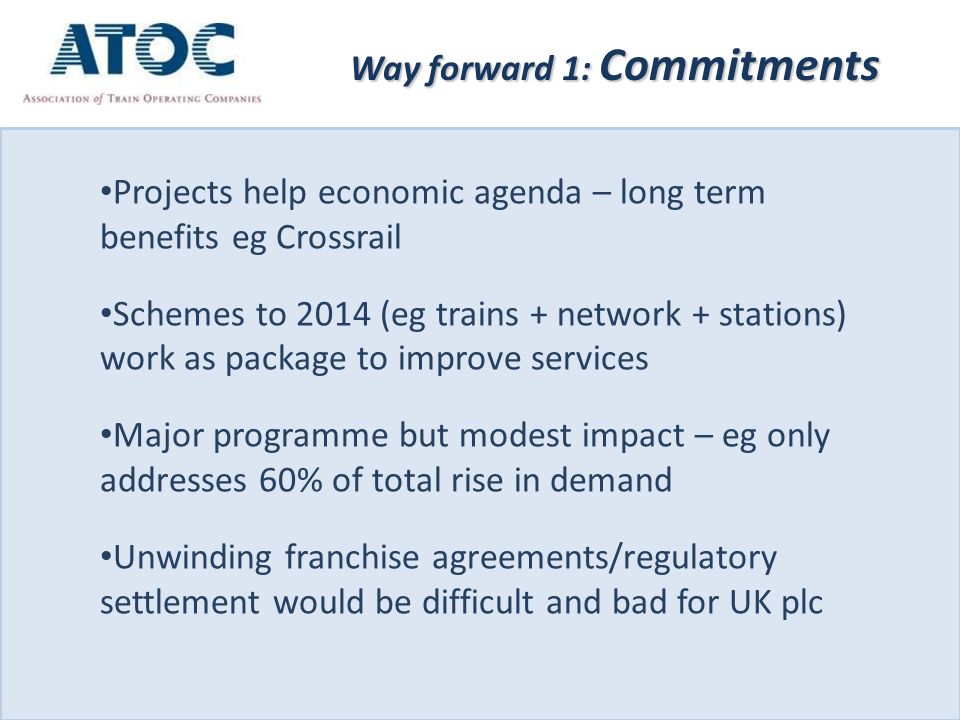 ATOC
Association of Train Operating Companies

Way forward 1: Commitments

•Projects help economic agenda – long term benefits eg Crossrail

•Schemes to 2014 (eg trains + network + stations) work as package to improve services

•Major programme but modest impact – eg only addresses 60% of total rise in demand

•Unwinding franchise agreements/regulatory settlement would be difficult and bad for UK plc